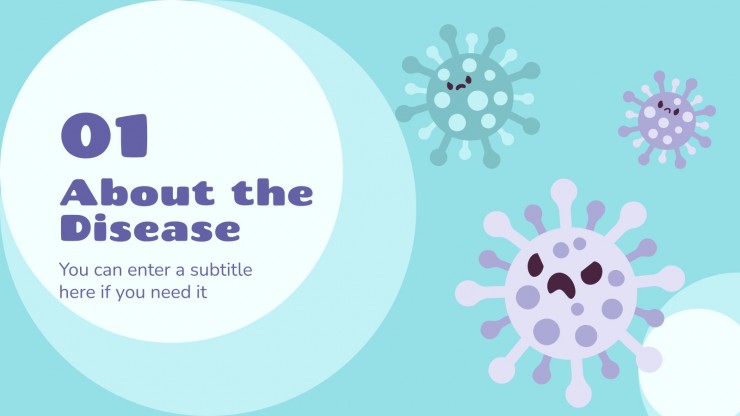 01
About the Disease

You can enter a subtitle here if you need it